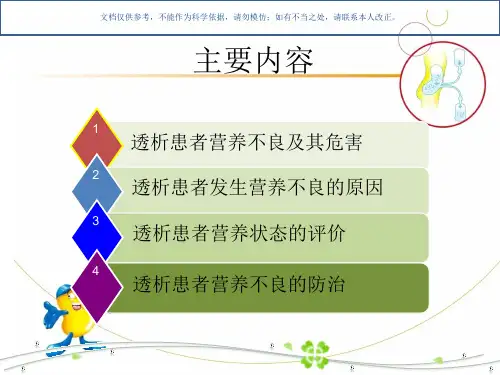 文档仅供参考，不能作为科学依据，请勿模仿；如有不当之处，请联系本人改正。

主要内容

1
透析患者营养不良及其危害

2
透析患者发生营养不良的原因

3
透析患者营养状态的评价

4
透析患者营养不良的防治